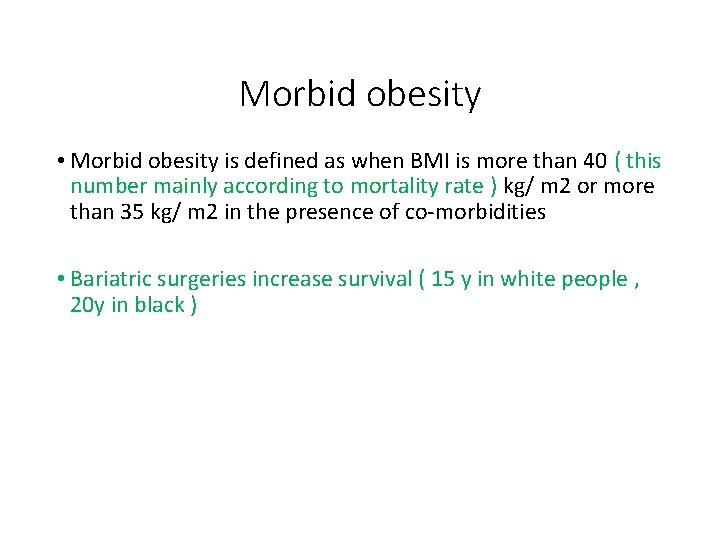 Morbid obesity

• Morbid obesity is defined as when BMI is more than 40 ( this number mainly according to mortality rate ) kg/ m2 or more than 35 kg/ m2 in the presence of co-morbidities

• Bariatric surgeries increase survival ( 15 y in white people , 20y in black )